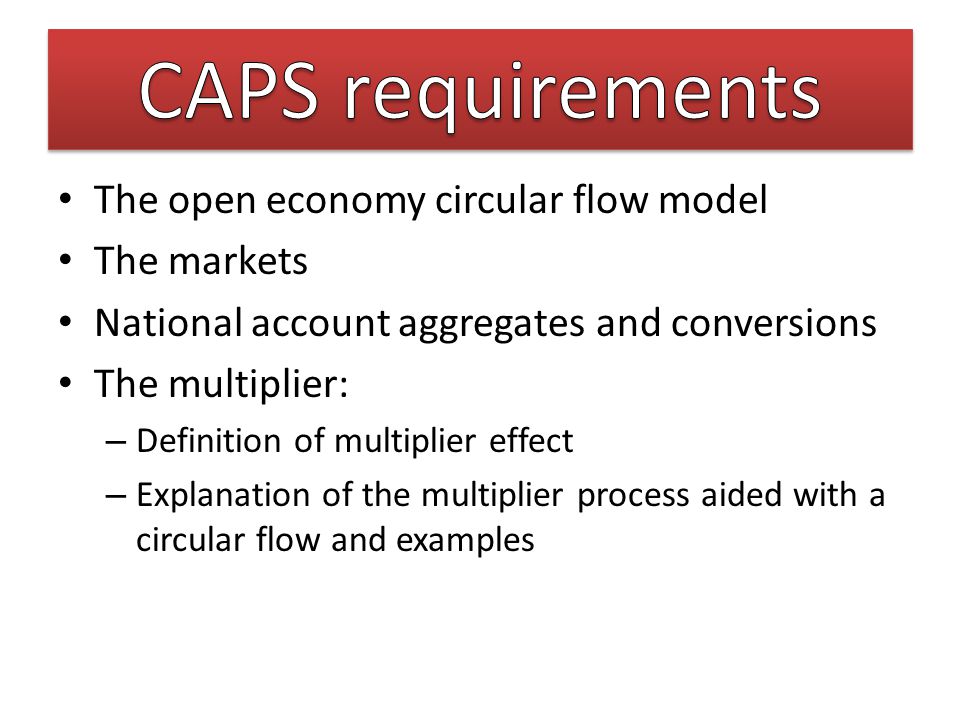 CAPS requirements

• The open economy circular flow model
• The markets
• National account aggregates and conversions
• The multiplier:
– Definition of multiplier effect
– Explanation of the multiplier process aided with a circular flow and examples